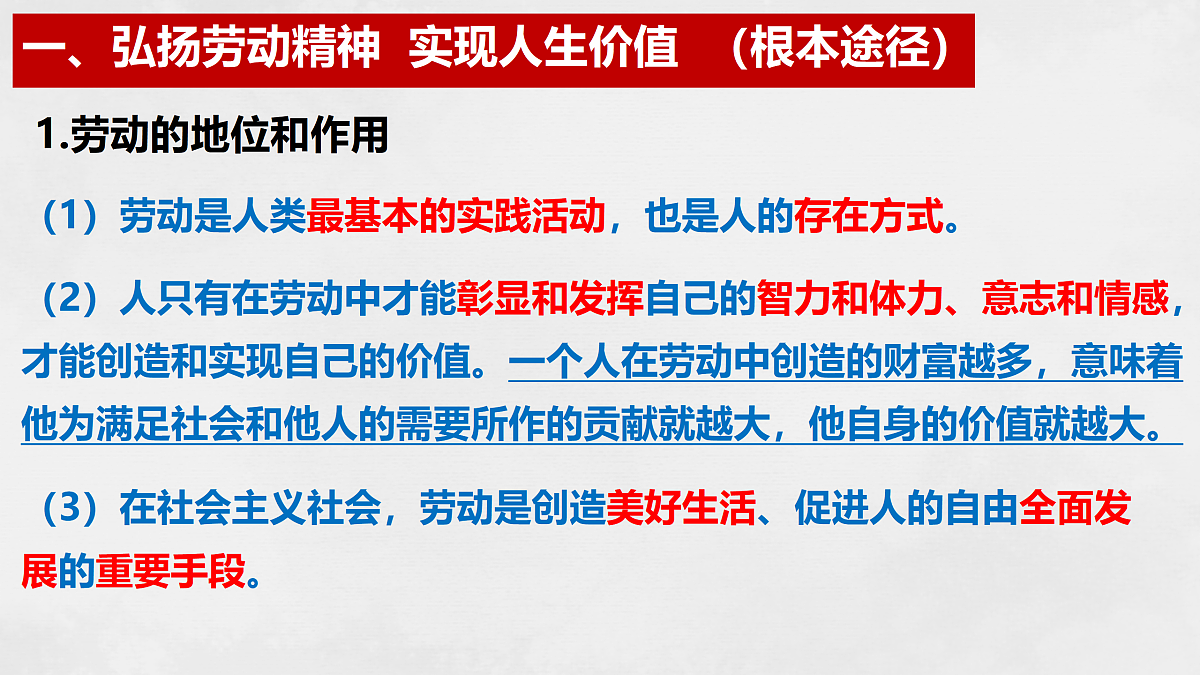 一、弘扬劳动精神 实现人生价值 （根本途径）

1.劳动的地位和作用

（1）劳动是人类最基本的实践活动，也是人的存在方式。

（2）人只有在劳动中才能彰显和发挥自己的智力和体力、意志和情感，才能创造和实现自己的价值。一个人在劳动中创造的财富越多，意味着他为满足社会和他人的需要所作的贡献就越大，他自身的价值就越大。

（3）在社会主义社会，劳动是创造美好生活、促进人的自由全面发展的重要手段。